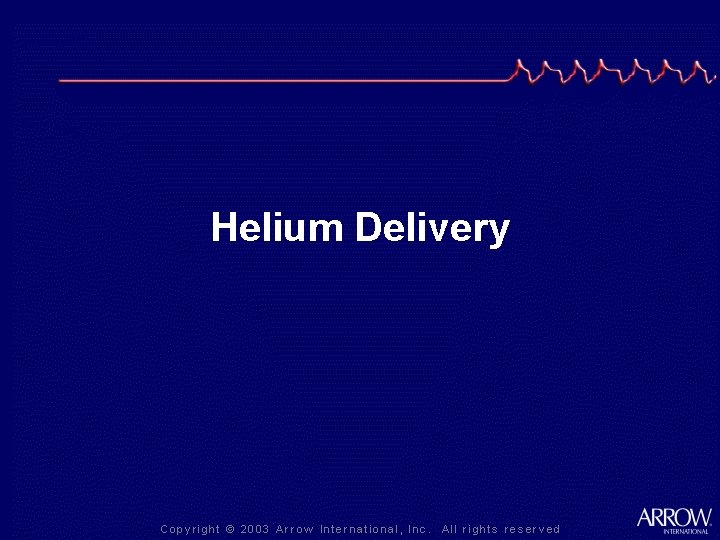 Helium Delivery

Copyright © 2003 Arrow International, Inc. All rights reserved

ARROW
INTERNATIONAL